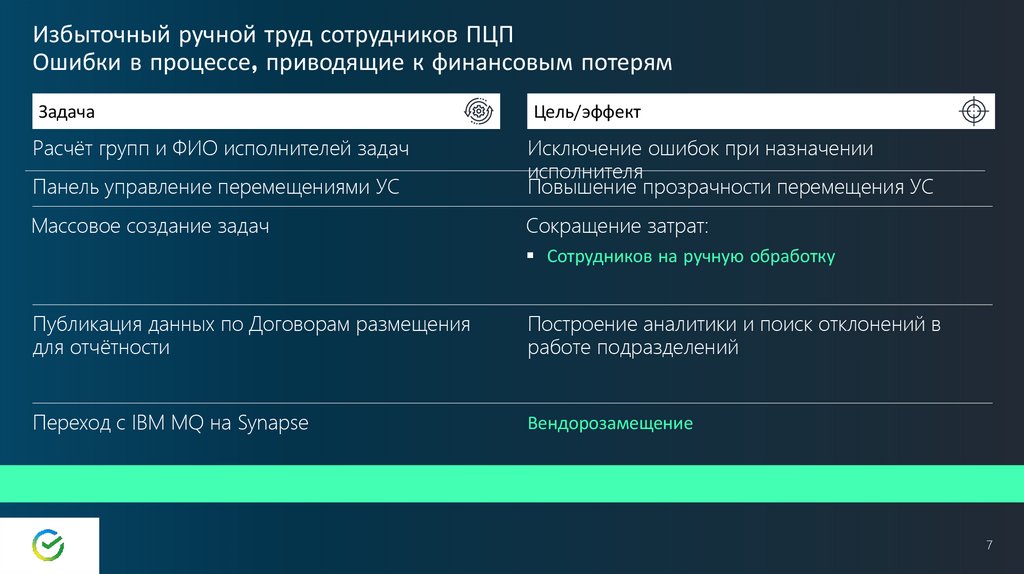 Избыточный ручной труд сотрудников ПЦП
Ошибки в процессе, приводящие к финансовым потерям

| Задача | Цель/эффект |
|---|---|
| Расчёт групп и ФИО исполнителей задач | Исключение ошибок при назначении исполнителя |
| Панель управление перемещениями УС | Повышение прозрачности перемещения УС |
| Массовое создание задач | Сокращение затрат: ▪ Сотрудников на ручную обработку |
| Публикация данных по Договорам размещения для отчётности | Построение аналитики и поиск отклонений в работе подразделений |
| Переход с IBM MQ на Synapse | Вендорозамещение |

7